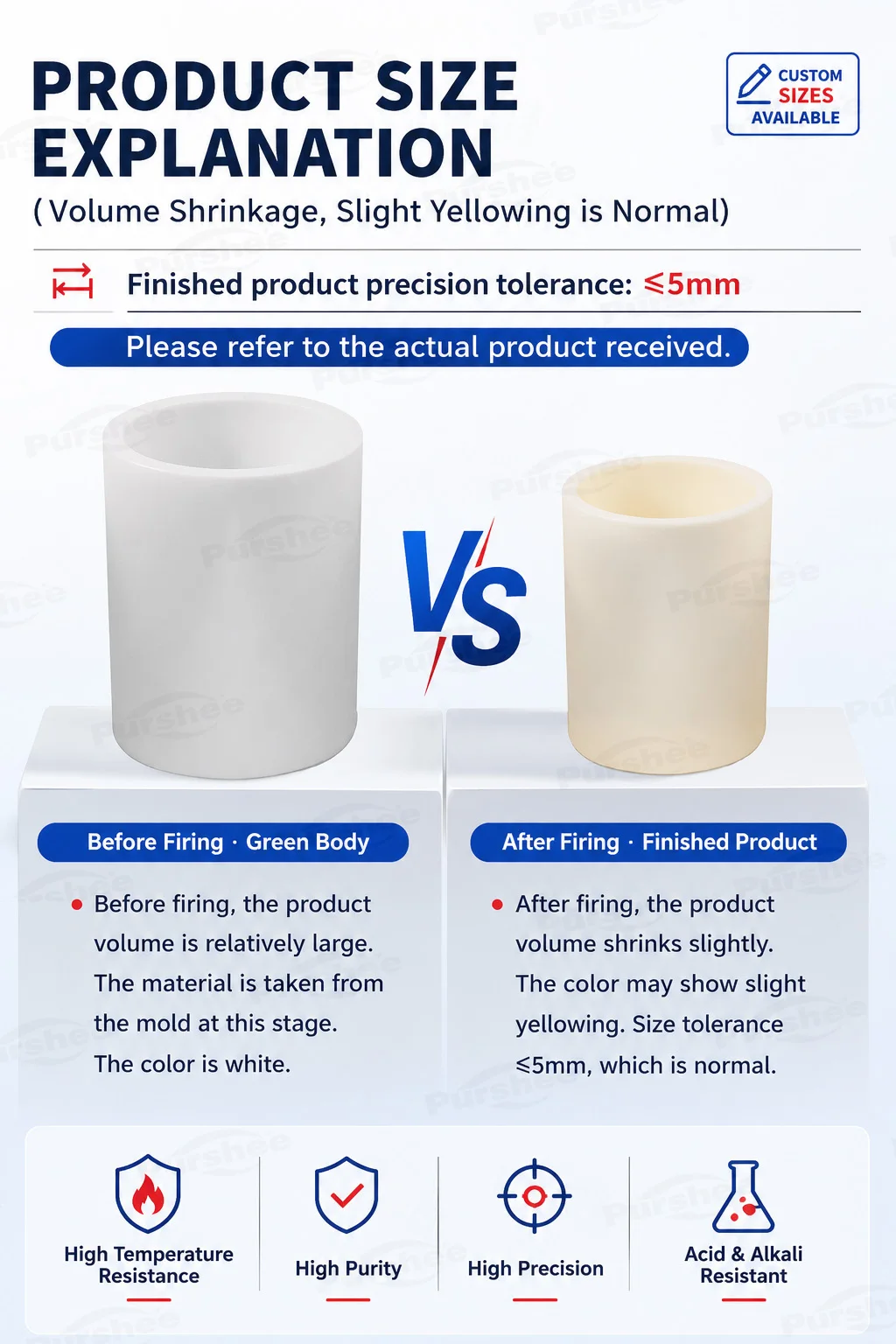 PRODUCT SIZE EXPLANATION

CUSTOM SIZES AVAILABLE

( Volume Shrinkage, Slight Yellowing is Normal)

Finished product precision tolerance: ≤5mm

Please refer to the actual product received.

VS

Before Firing · Green Body

• Before firing, the product volume is relatively large. The material is taken from the mold at this stage. The color is white.

After Firing · Finished Product

• After firing, the product volume shrinks slightly. The color may show slight yellowing. Size tolerance ≤5mm, which is normal.

High Temperature Resistance

High Purity

High Precision

Acid & Alkali Resistant

Purshee